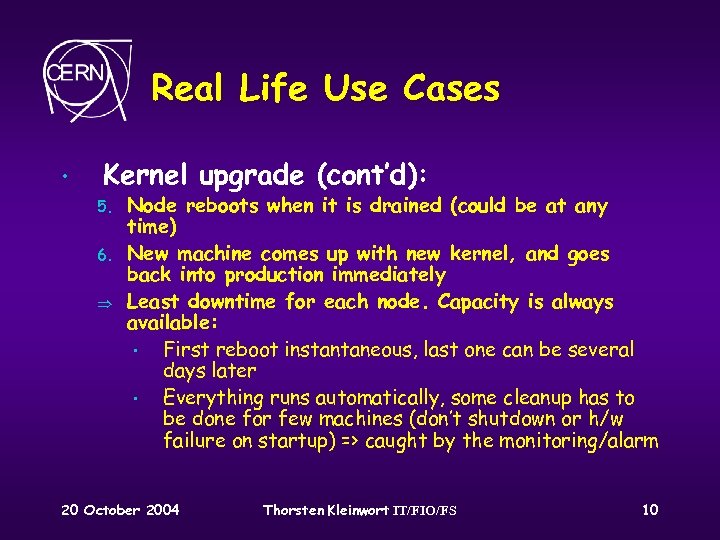 CERN

Real Life Use Cases

• Kernel upgrade (cont'd):

5. Node reboots when it is drained (could be at any time)

6. New machine comes up with new kernel, and goes back into production immediately

⇒ Least downtime for each node. Capacity is always available:

• First reboot instantaneous, last one can be several days later

• Everything runs automatically, some cleanup has to be done for few machines (don't shutdown or h/w failure on startup) => caught by the monitoring/alarm

20 October 2004

Thorsten Kleinwort IT/FIO/FS

10